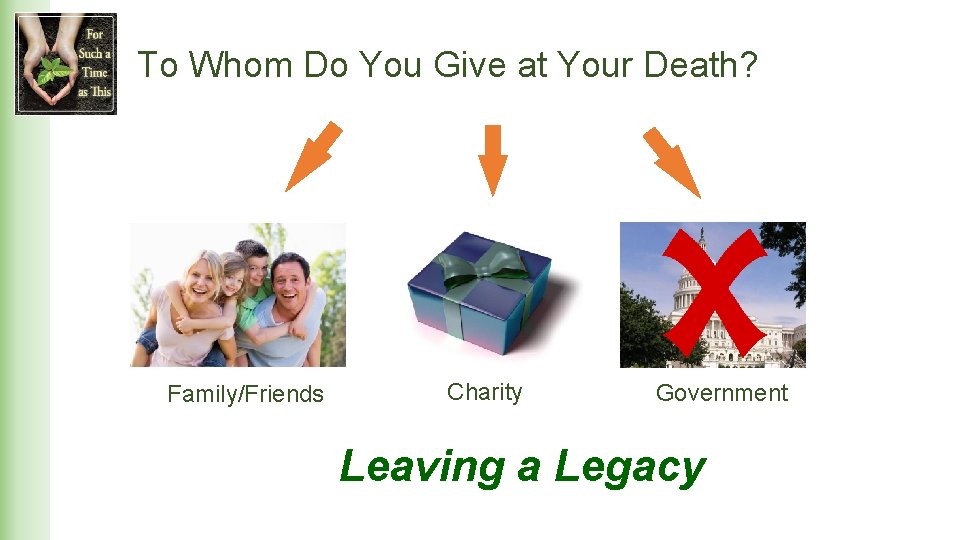 For Such a Time as This

To Whom Do You Give at Your Death?

Family/Friends

Charity

Government

Leaving a Legacy